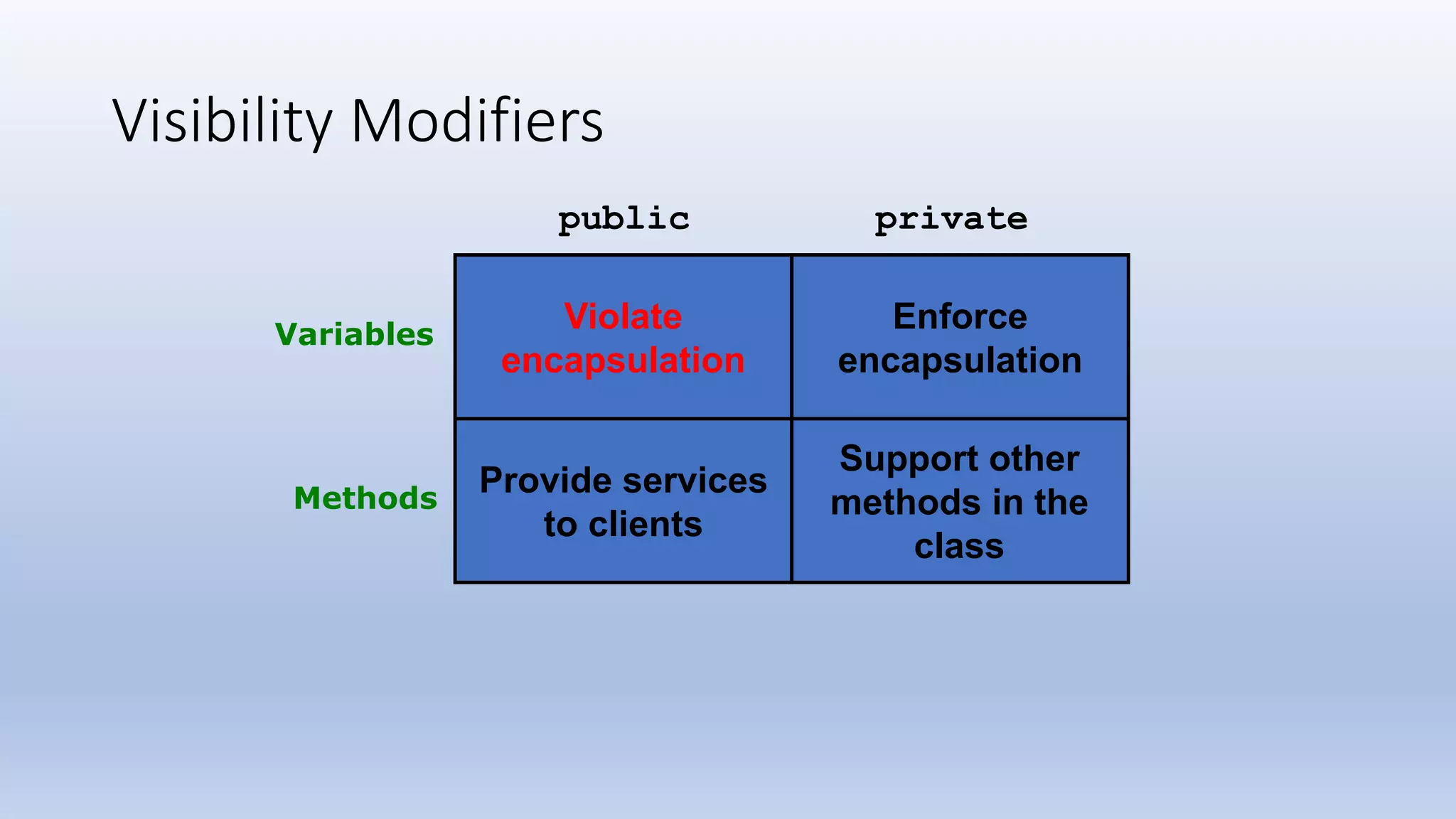 Visibility Modifiers

| | public | private |
|---|---|---|
| Variables | Violate encapsulation | Enforce encapsulation |
| Methods | Provide services to clients | Support other methods in the class |